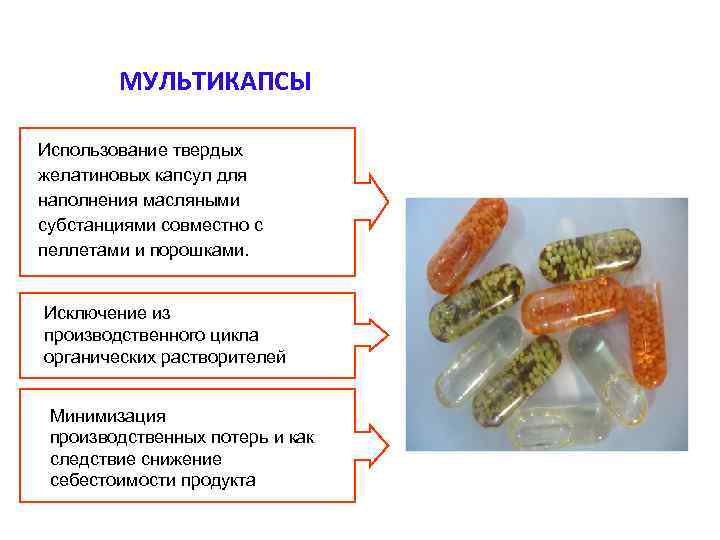 МУЛЬТИКАПСЫ

Использование твердых желатиновых капсул для наполнения масляными субстанциями совместно с пеллетами и порошками.

Исключение из производственного цикла органических растворителей

Минимизация производственных потерь и как следствие снижение себестоимости продукта